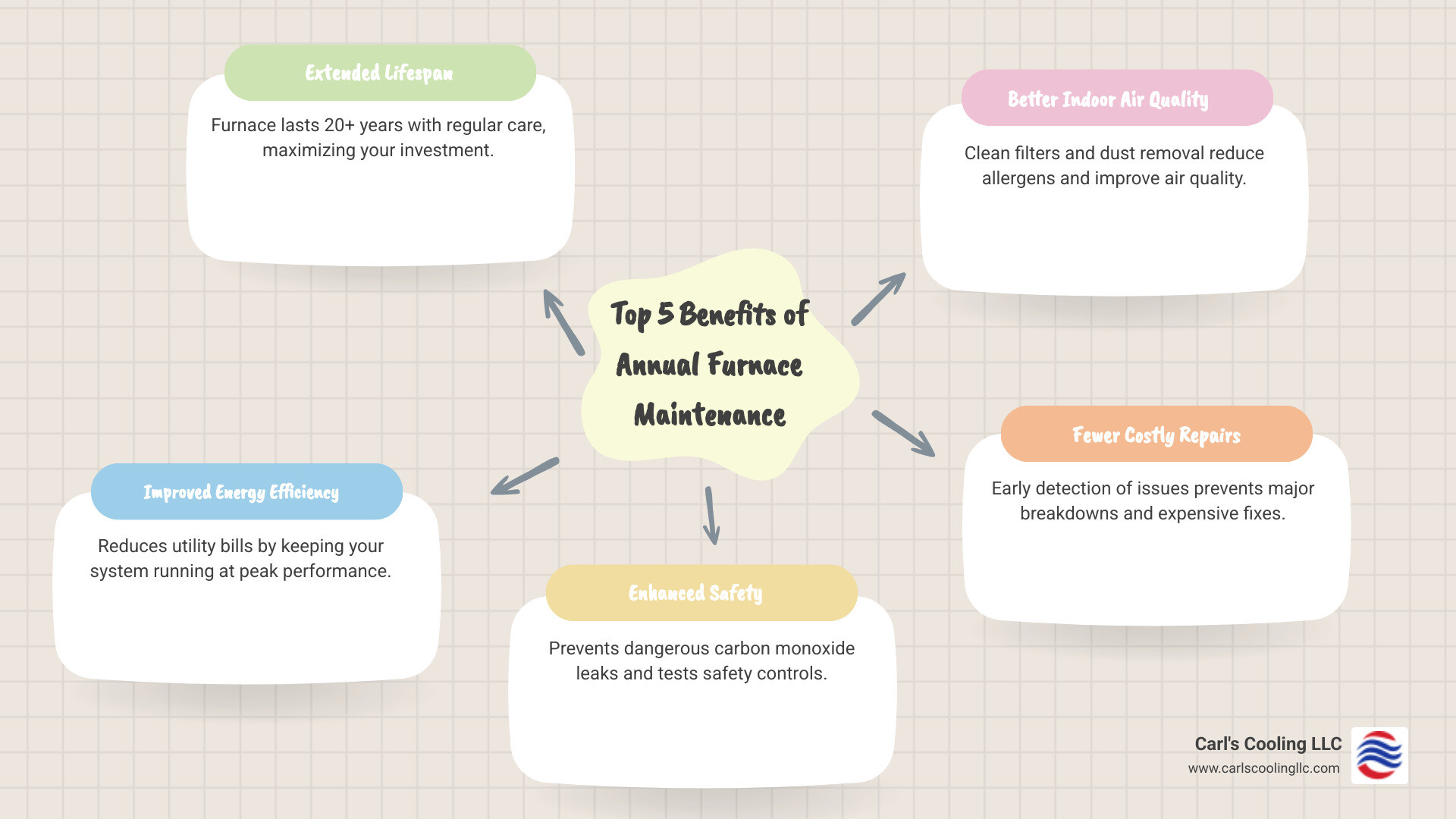 Top 5 Benefits of Annual Furnace Maintenance

Extended Lifespan

Furnace lasts 20+ years with regular care, maximizing your investment.

Better Indoor Air Quality

Clean filters and dust removal reduce allergens and improve air quality.

Fewer Costly Repairs

Early detection of issues prevents major breakdowns and expensive fixes.

Enhanced Safety

Prevents dangerous carbon monoxide leaks and tests safety controls.

Improved Energy Efficiency

Reduces utility bills by keeping your system running at peak performance.

Carl's Cooling LLC
www.carlscoolingllc.com